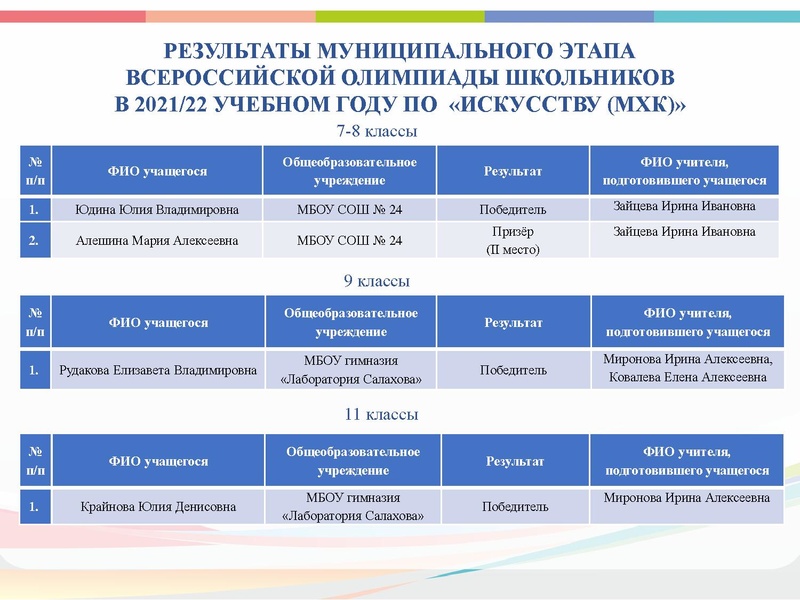 РЕЗУЛЬТАТЫ МУНИЦИПАЛЬНОГО ЭТАПА ВСЕРОССИЙСКОЙ ОЛИМПИАДЫ ШКОЛЬНИКОВ В 2021/22 УЧЕБНОМ ГОДУ ПО «ИСКУССТВУ (МХК)»

7-8 классы

| № п/п | ФИО учащегося | Общеобразовательное учреждение | Результат | ФИО учителя, подготовившего учащегося |
|---|---|---|---|---|
| 1. | Юдина Юлия Владимировна | МБОУ СОШ № 24 | Победитель | Зайцева Ирина Ивановна |
| 2. | Алешина Мария Алексеевна | МБОУ СОШ № 24 | Призёр (II место) | Зайцева Ирина Ивановна |

9 классы

| № п/п | ФИО учащегося | Общеобразовательное учреждение | Результат | ФИО учителя, подготовившего учащегося |
|---|---|---|---|---|
| 1. | Рудакова Елизавета Владимировна | МБОУ гимназия «Лаборатория Салахова» | Победитель | Миронова Ирина Алексеевна, Ковалева Елена Алексеевна |

11 классы

| № п/п | ФИО учащегося | Общеобразовательное учреждение | Результат | ФИО учителя, подготовившего учащегося |
|---|---|---|---|---|
| 1. | Крайнова Юлия Денисовна | МБОУ гимназия «Лаборатория Салахова» | Победитель | Миронова Ирина Алексеевна |